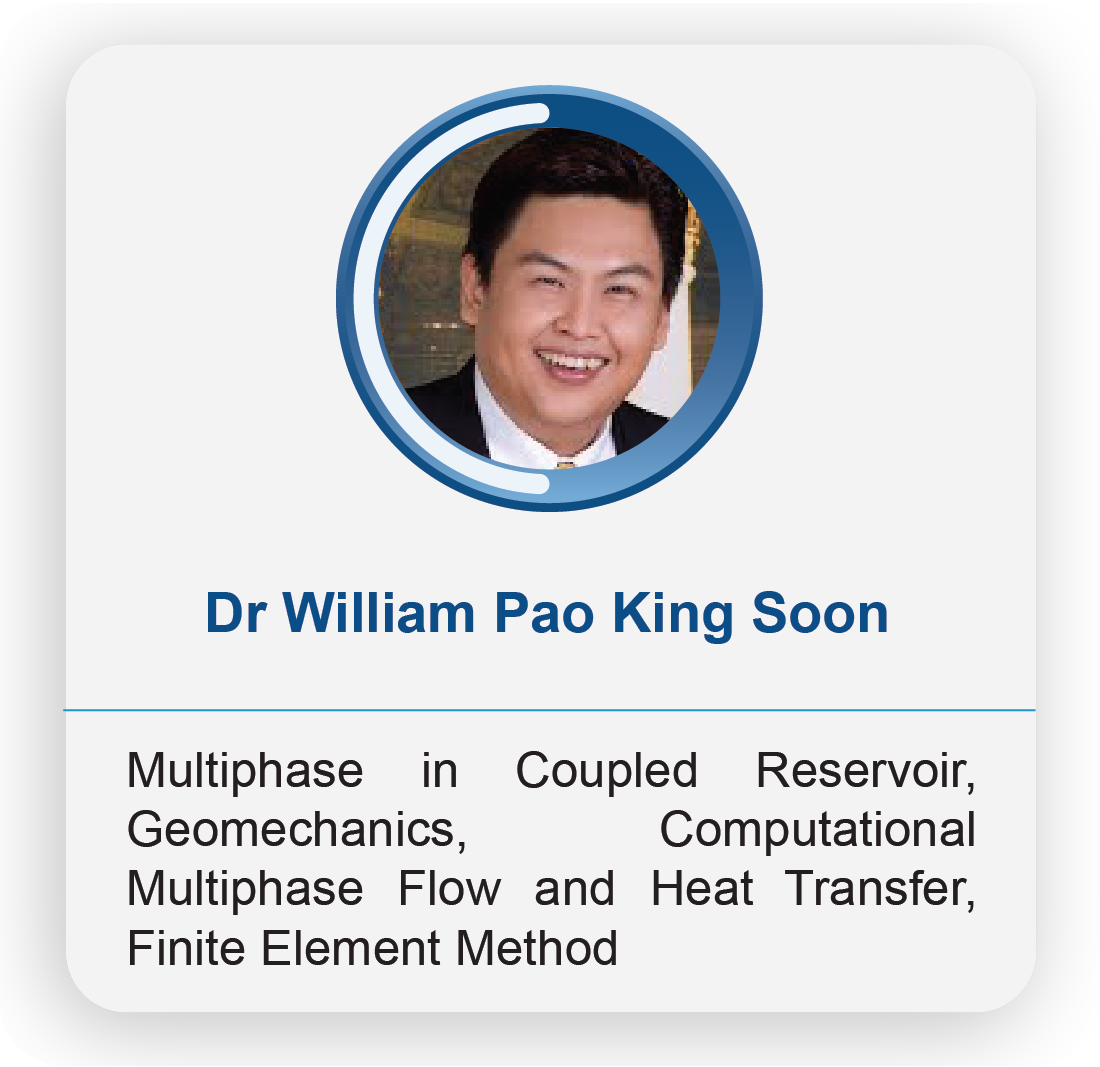 Dr William Pao King Soon

Multiphase in Coupled Reservoir, Geomechanics, Computational Multiphase Flow and Heat Transfer, Finite Element Method